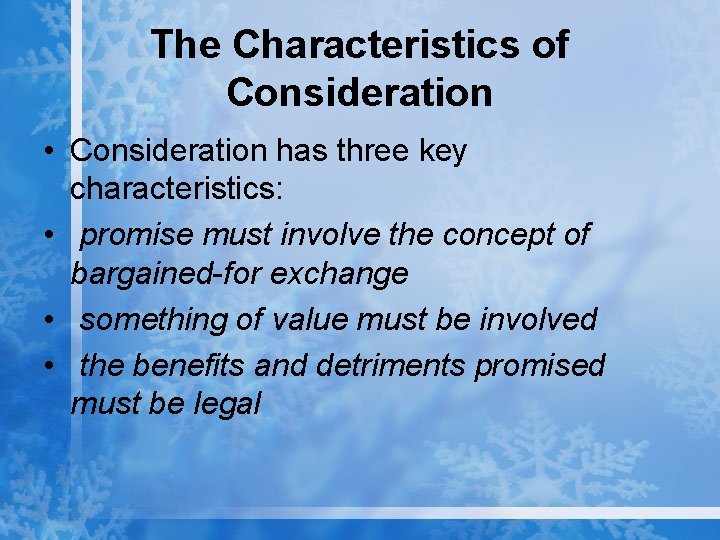 The Characteristics of Consideration

• Consideration has three key characteristics:

• promise must involve the concept of bargained-for exchange

• something of value must be involved

• the benefits and detriments promised must be legal